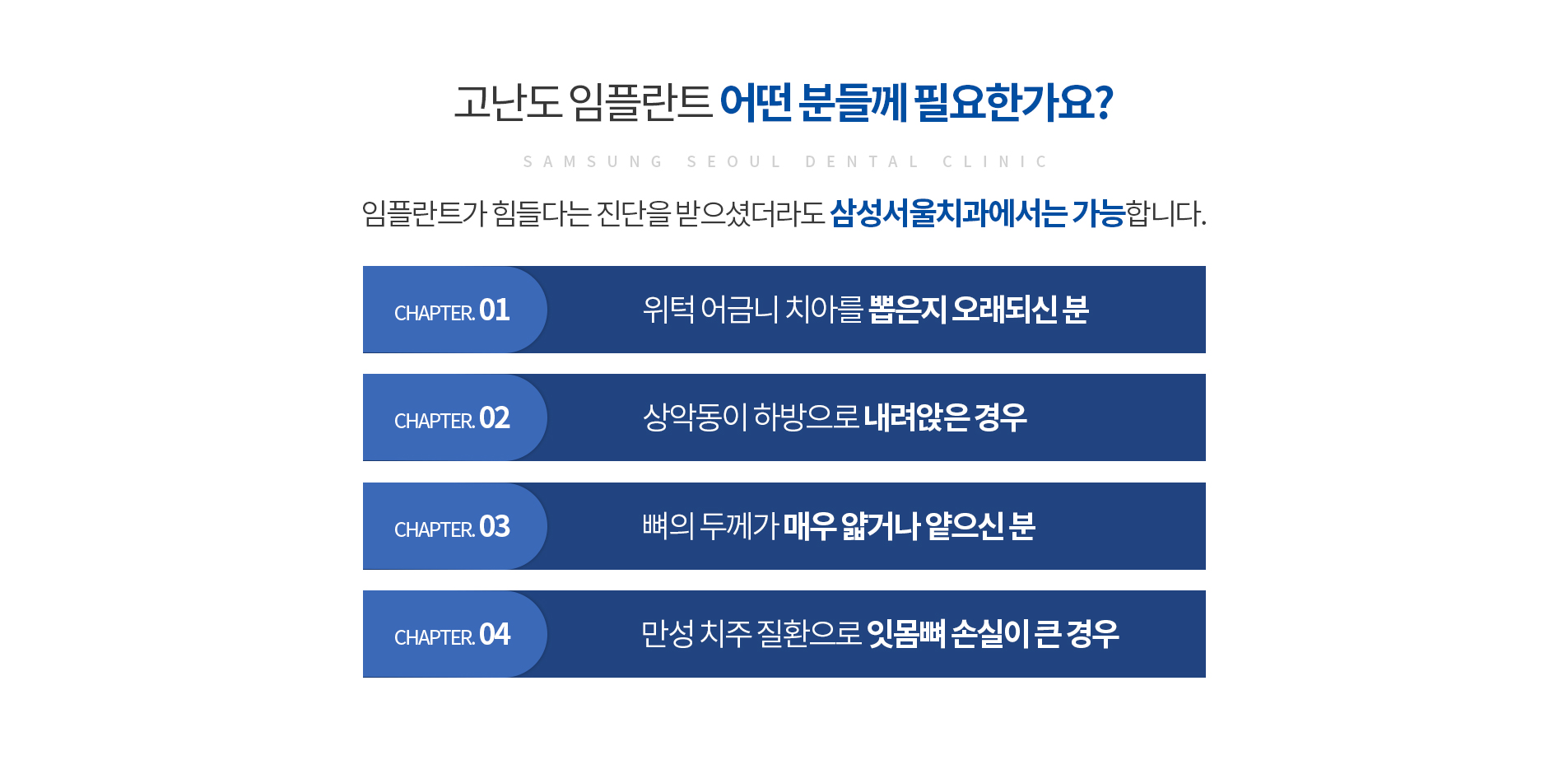 고난도 임플란트 어떤 분들께 필요한가요?

SAMSUNG SEOUL DENTAL CLINIC

임플란트가 힘들다는 진단을 받으셨더라도 삼성서울치과에서는 가능합니다.

CHAPTER. 01 위턱 어금니 치아를 뽑은지 오래되신 분

CHAPTER. 02 상악동이 하방으로 내려앉은 경우

CHAPTER. 03 뼈의 두께가 매우 얇거나 얕으신 분

CHAPTER. 04 만성 치주 질환으로 잇몸뼈 손실이 큰 경우